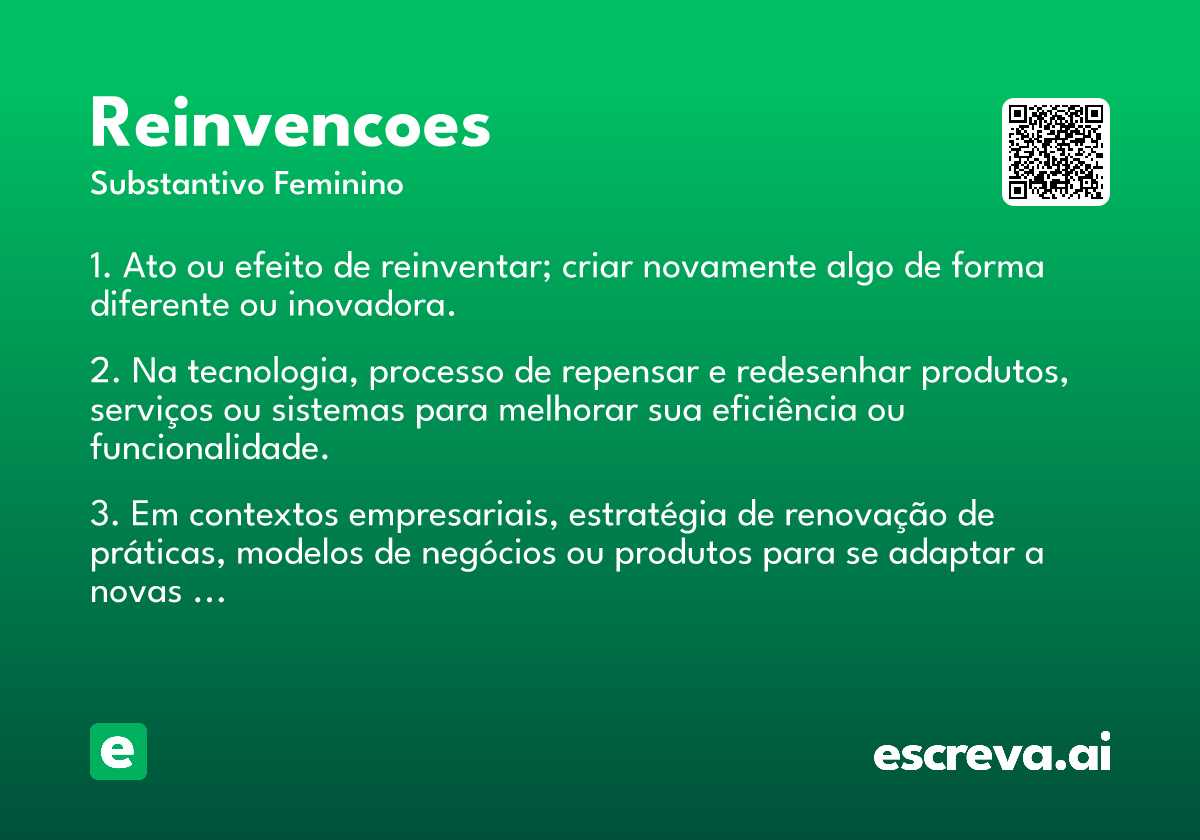 Reinvencoes

Substantivo Feminino

1. Ato ou efeito de reinventar; criar novamente algo de forma diferente ou inovadora.

2. Na tecnologia, processo de repensar e redesenhar produtos, serviços ou sistemas para melhorar sua eficiência ou funcionalidade.

3. Em contextos empresariais, estratégia de renovação de práticas, modelos de negócios ou produtos para se adaptar a novas ...

e

escreva.ai